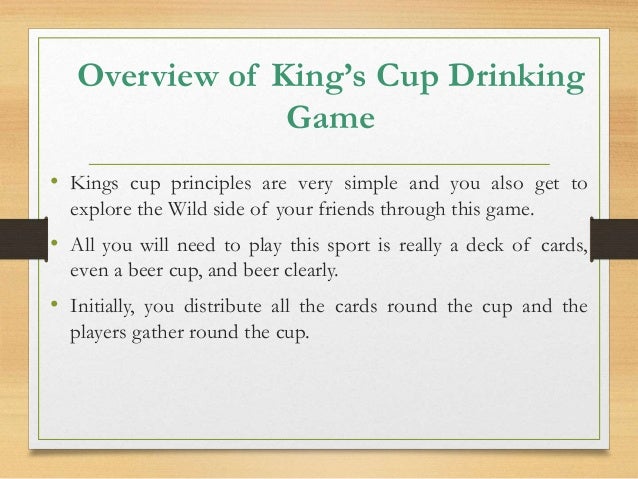 Overview of King's Cup Drinking Game

• Kings cup principles are very simple and you also get to explore the Wild side of your friends through this game.

• All you will need to play this sport is really a deck of cards, even a beer cup, and beer clearly.

• Initially, you distribute all the cards round the cup and the players gather round the cup.